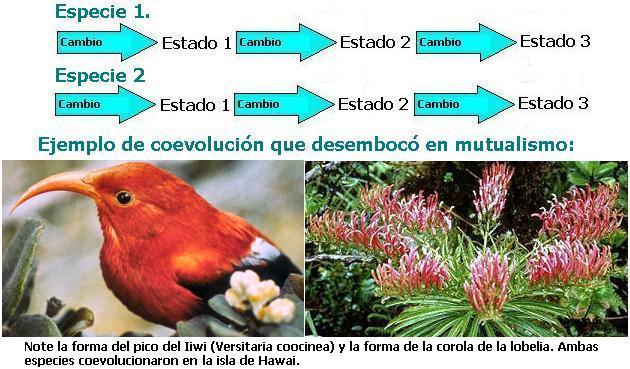 Especie 1.

Cambio Estado 1 Cambio Estado 2 Cambio Estado 3

Especie 2

Cambio Estado 1 Cambio Estado 2 Cambio Estado 3

Ejemplo de coevolución que desembocó en mutualismo:

Note la forma del pico del Iiwi (Versitaria coocinea) y la forma de la corola de la lobelia. Ambas especies coevolucionaron en la isla de Hawai.